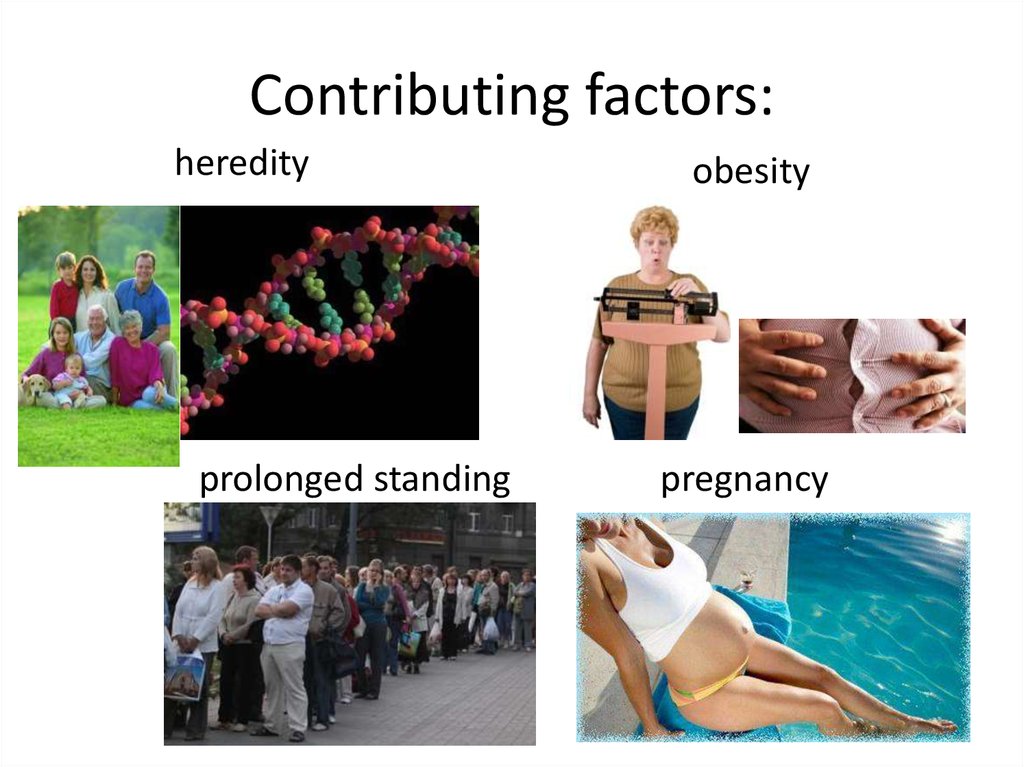 Contributing factors:

heredity

obesity

prolonged standing

pregnancy